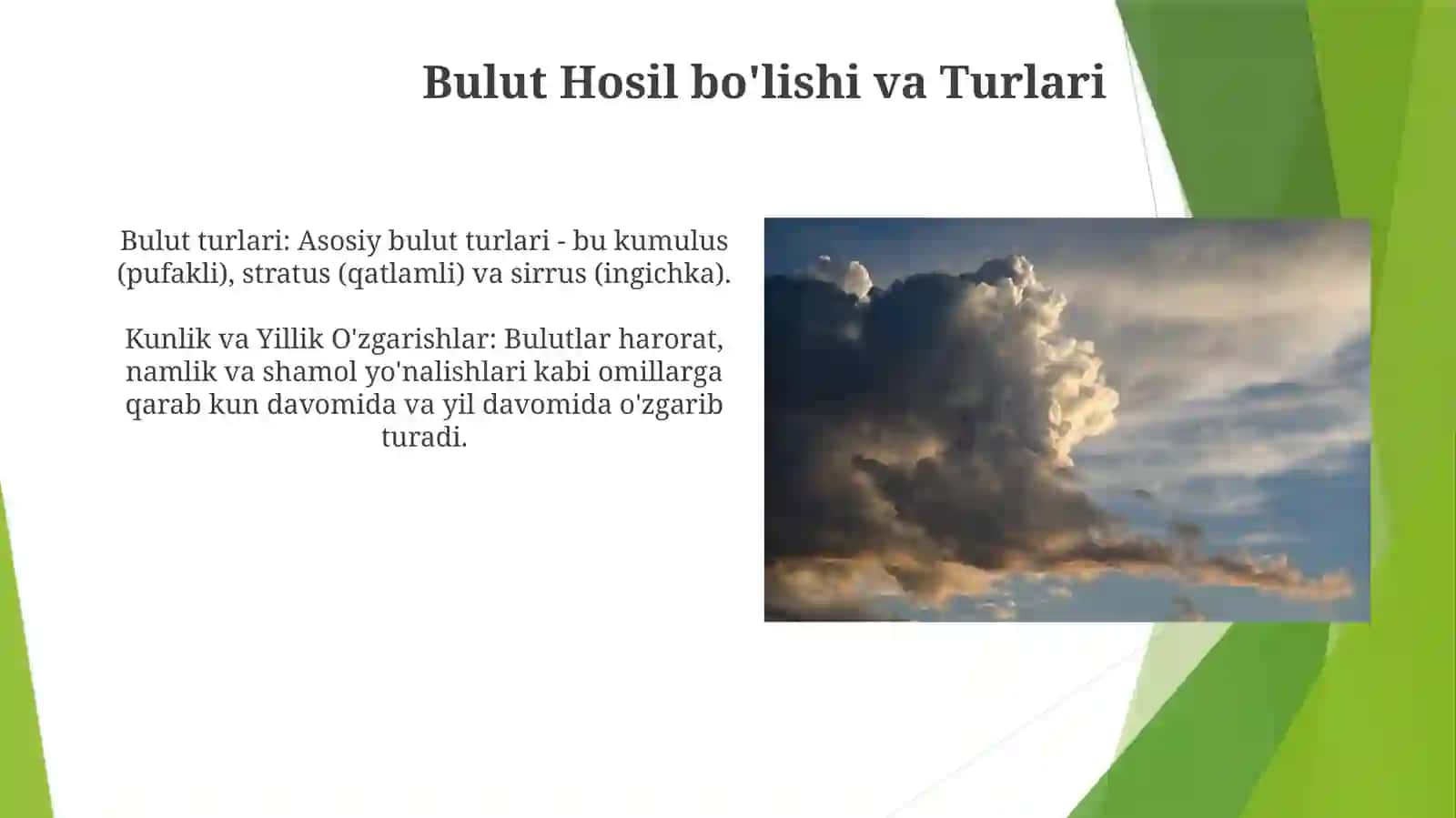 Bulut Hosil bo'lishi va Turlari

Bulut turlari: Asosiy bulut turlari - bu kumulus (pufakli), stratus (qatlamli) va sirrus (ingichka).

Kunlik va Yillik O'zgarishlar: Bulutlar harorat, namlik va shamol yo'nalishlari kabi omillarga qarab kun davomida va yil davomida o'zgarib turadi.